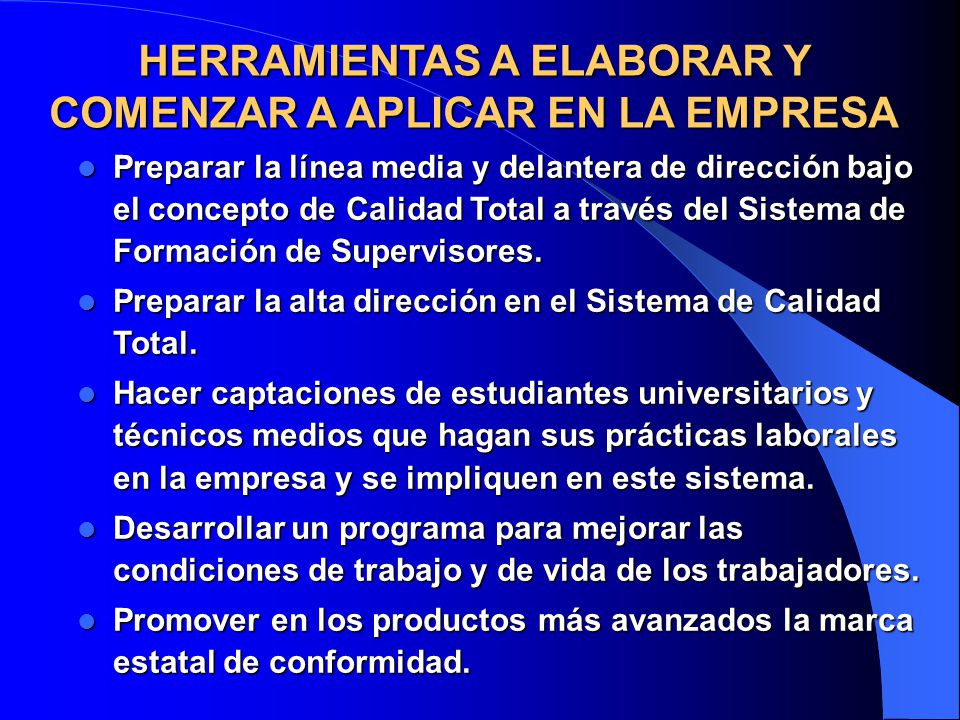 HERRAMIENTAS A ELABORAR Y COMENZAR A APLICAR EN LA EMPRESA

- Preparar la línea media y delantera de dirección bajo el concepto de Calidad Total a través del Sistema de Formación de Supervisores.
- Preparar la alta dirección en el Sistema de Calidad Total.
- Hacer captaciones de estudiantes universitarios y técnicos medios que hagan sus prácticas laborales en la empresa y se impliquen en este sistema.
- Desarrollar un programa para mejorar las condiciones de trabajo y de vida de los trabajadores.
- Promover en los productos más avanzados la marca estatal de conformidad.